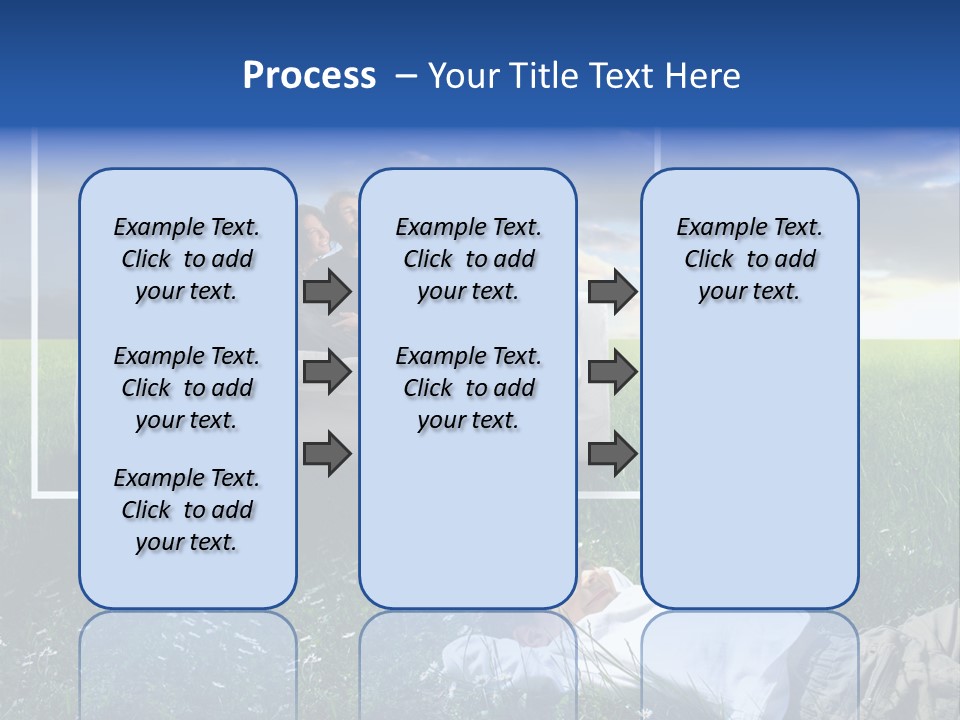 Process – Your Title Text Here

Example Text. Click to add your text.

Example Text. Click to add your text.

Example Text. Click to add your text.

Example Text. Click to add your text.

Example Text. Click to add your text.

Example Text. Click to add your text.